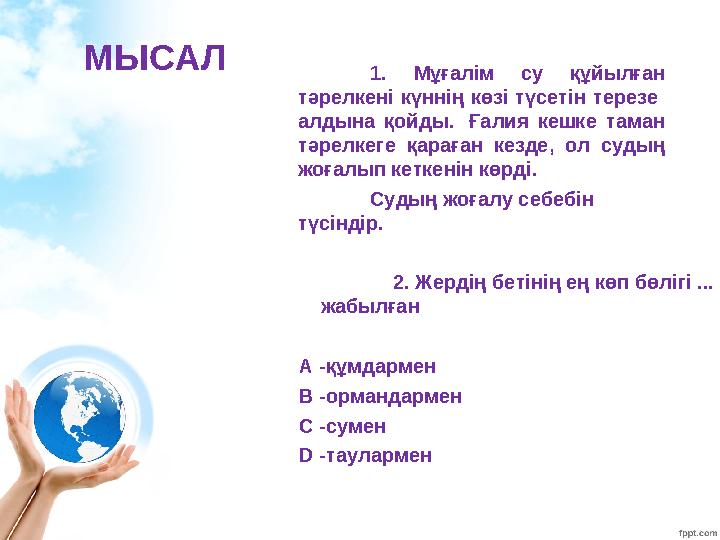 МЫСАЛ

1. Мұғалім су құйылған тәрелкені күннің көзі түсетін терезе алдына қойды. Ғалия кешке таман тәрелкеге қараған кезде, ол судың жоғалып кеткенін көрді.

Судың жоғалу себебін түсіндір.

2. Жердің бетінің ең көп бөлігі ... жабылған

A -құмдармен
B -ормандармен
C -сумен
D -таулармен

fppt.com